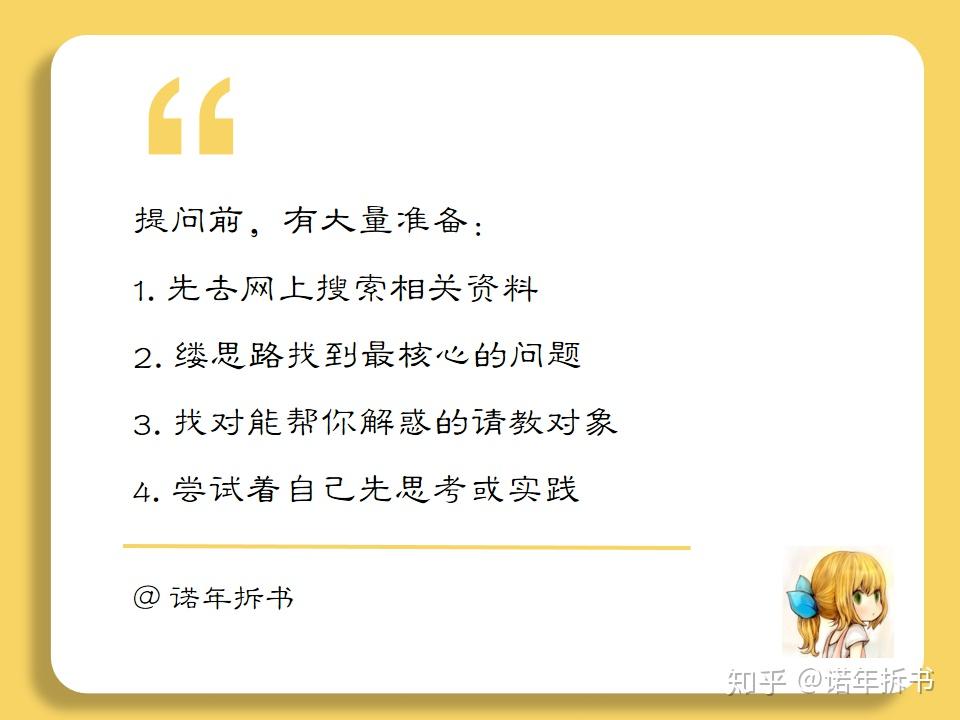 “

提问前，有大量准备：

1. 先去网上搜索相关资料

2. 缕思路找到最核心的问题

3. 找对能帮你解惑的请教对象

4. 尝试着自己先思考或实践

@ 诺年拆书

知乎 @诺年拆书